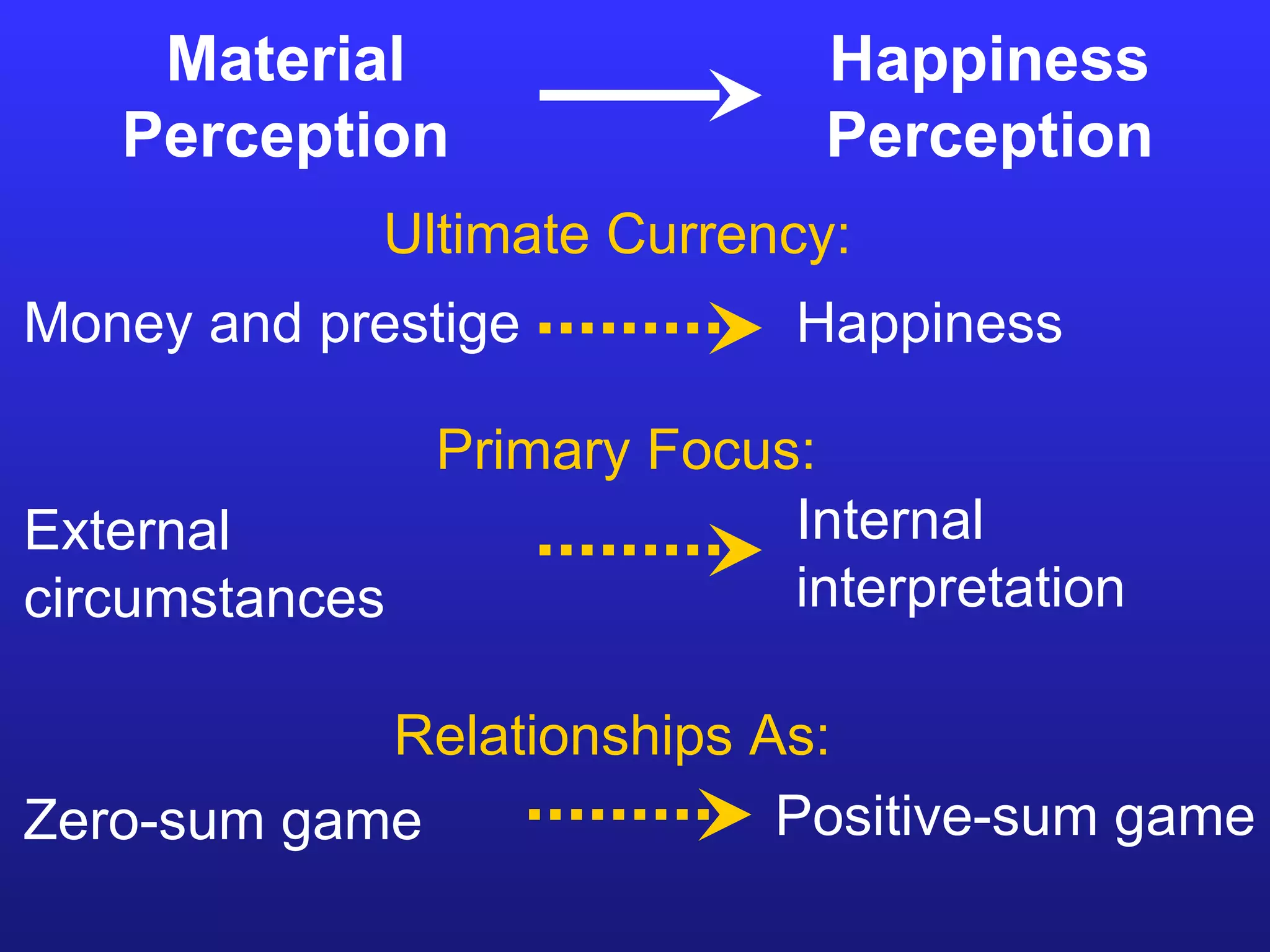 Material Perception

Happiness Perception

Ultimate Currency:

Money and prestige

Happiness

Primary Focus:

External circumstances

Internal interpretation

Relationships As:

Zero-sum game

Positive-sum game